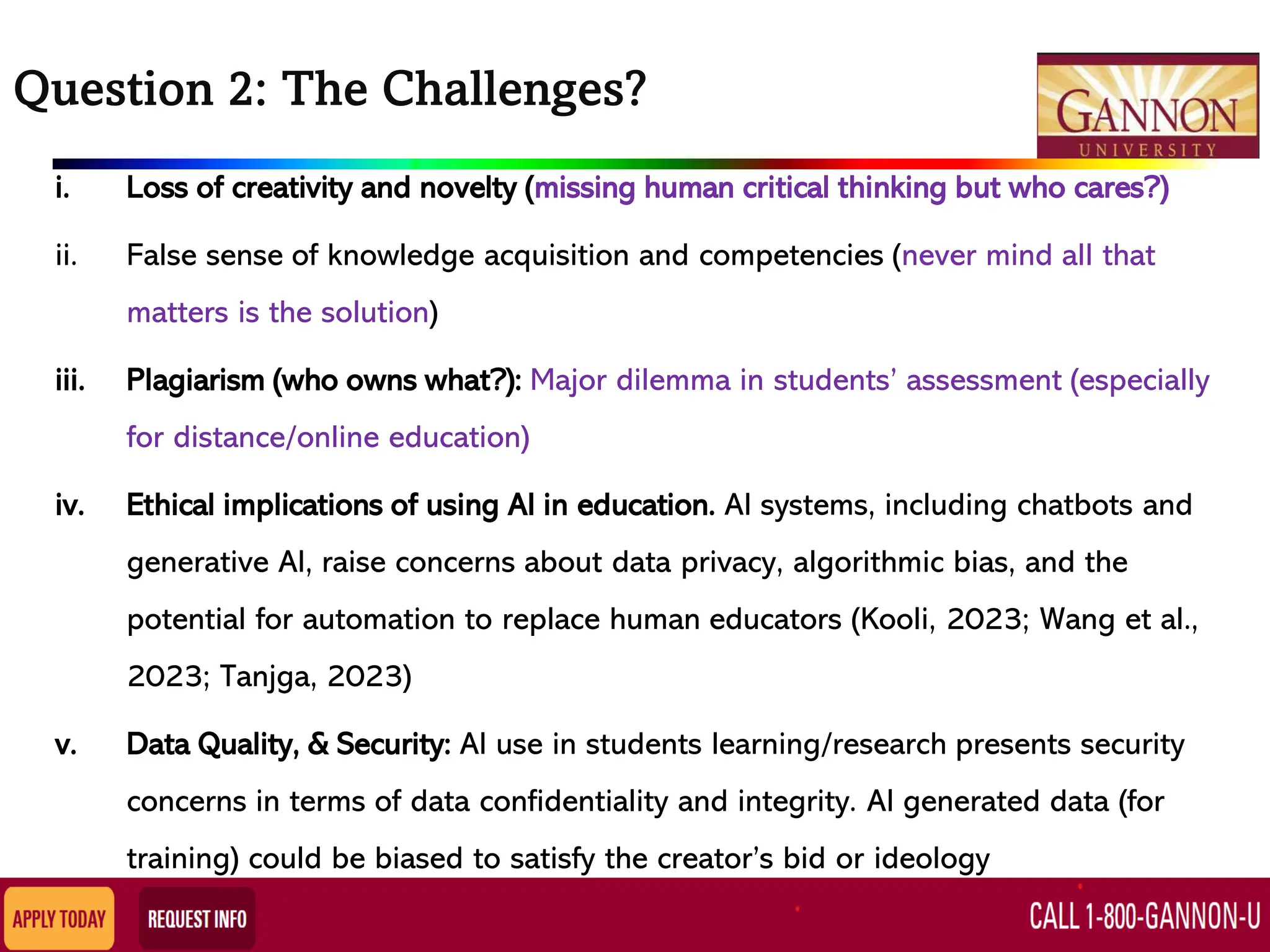 Question 2: The Challenges?

GANNON UNIVERSITY

i. Loss of creativity and novelty (missing human critical thinking but who cares?)

ii. False sense of knowledge acquisition and competencies (never mind all that matters is the solution)

iii. Plagiarism (who owns what?): Major dilemma in students' assessment (especially for distance/online education)

iv. Ethical implications of using AI in education. AI systems, including chatbots and generative AI, raise concerns about data privacy, algorithmic bias, and the potential for automation to replace human educators (Kooli, 2023; Wang et al., 2023; Tanjga, 2023)

v. Data Quality, & Security: AI use in students learning/research presents security concerns in terms of data confidentiality and integrity. AI generated data (for training) could be biased to satisfy the creator's bid or ideology

APPLY TODAY

REQUEST INFO

CALL 1-800-GANNON-U